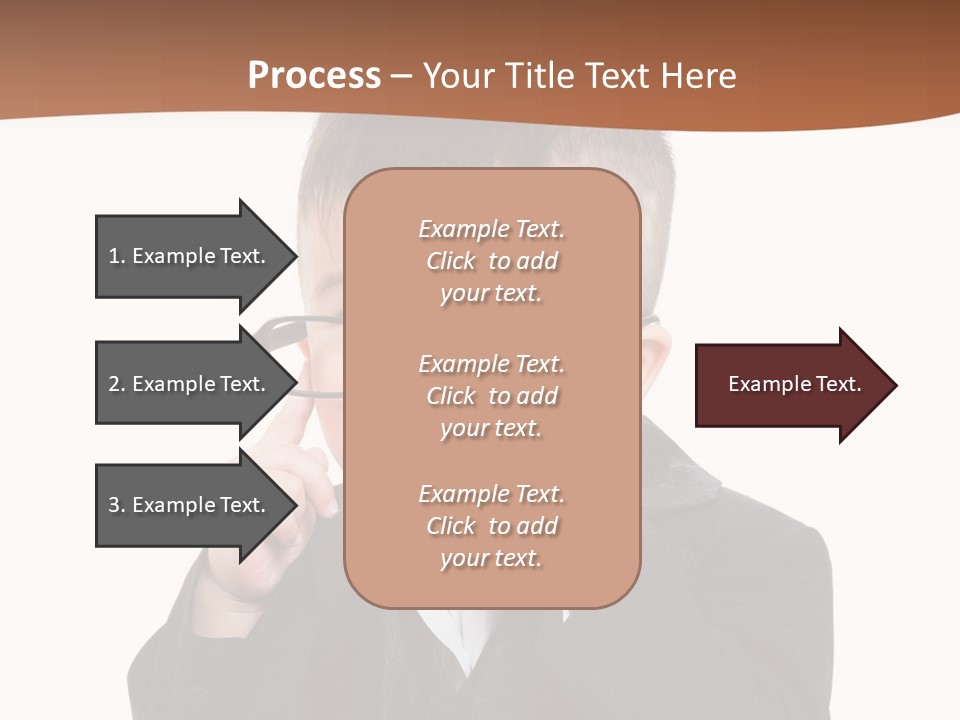 Process – Your Title Text Here

1. Example Text.

2. Example Text.

3. Example Text.

Example Text. Click to add your text.

Example Text. Click to add your text.

Example Text. Click to add your text.

Example Text.